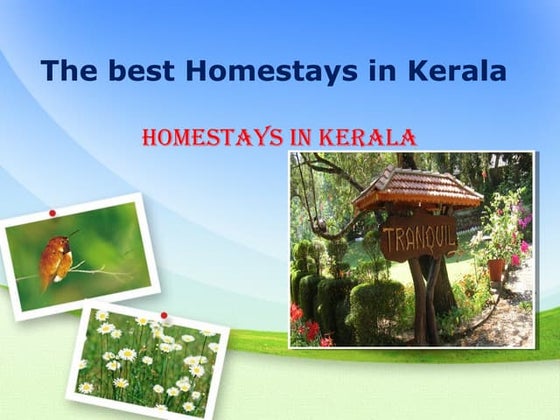 The best Homestays in Kerala

HOMESTAYS IN KERALA

TRANQUIL